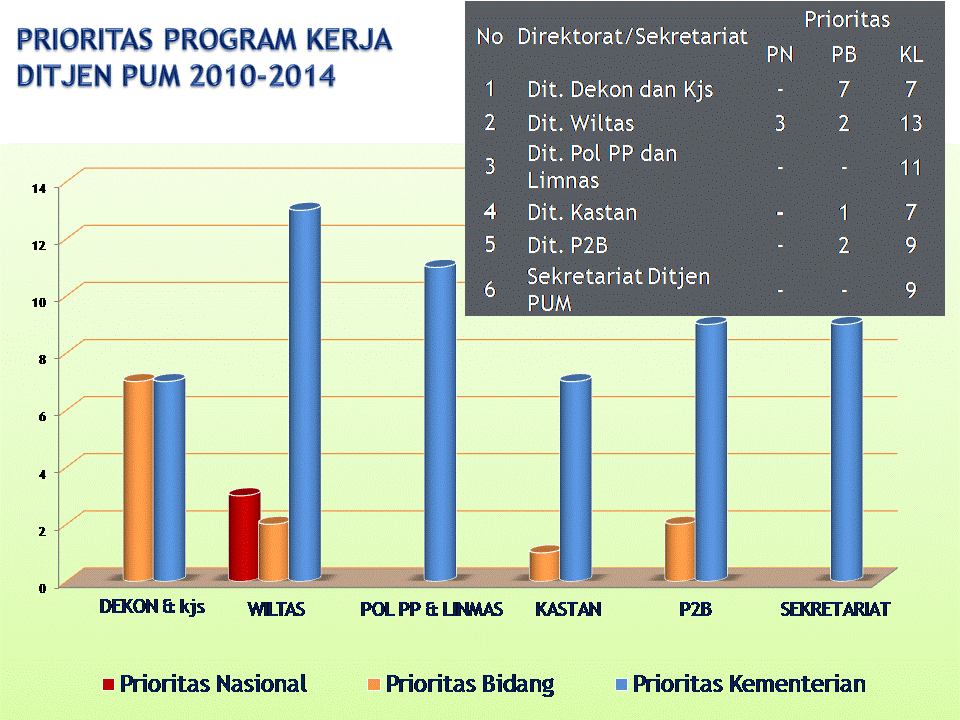 PRIORITAS PROGRAM KERJA DITJEN PUM 2010-2014

| No | Direktorat/Sekretariat | Prioritas PN | Prioritas PB | Prioritas KL |
|---|---|---|---|---|
| 1 | Dit. Dekon dan Kjs | - | 7 | 7 |
| 2 | Dit. Wiltas | 3 | 2 | 13 |
| 3 | Dit. Pol PP dan Limnas | - | - | 11 |
| 4 | Dit. Kastan | - | 1 | 7 |
| 5 | Dit. P2B | - | 2 | 9 |
| 6 | Sekretariat Ditjen PUM | - | - | 9 |

14
12
10
8
6
4
2
0

DEKON & kjs
WILTAS
POL PP & LINMAS
KASTAN
P2B
SEKRETARIAT

Prioritas Nasional
Prioritas Bidang
Prioritas Kementerian